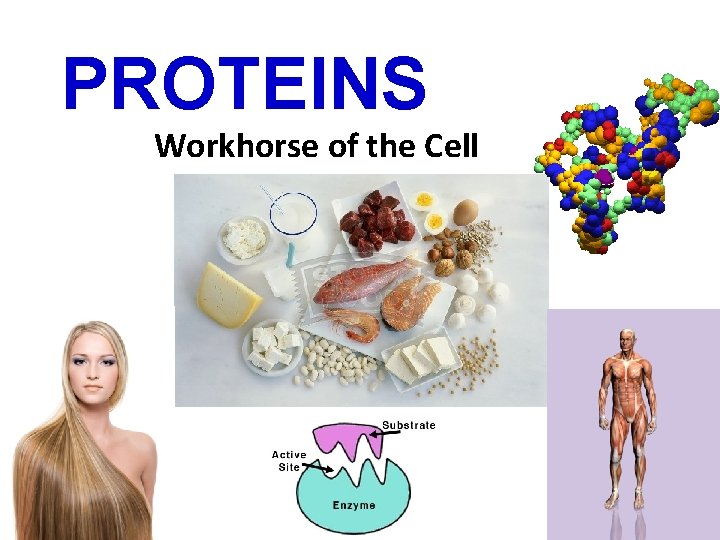 PROTEINS
Workhorse of the Cell

Substrate
Active Site
Enzyme